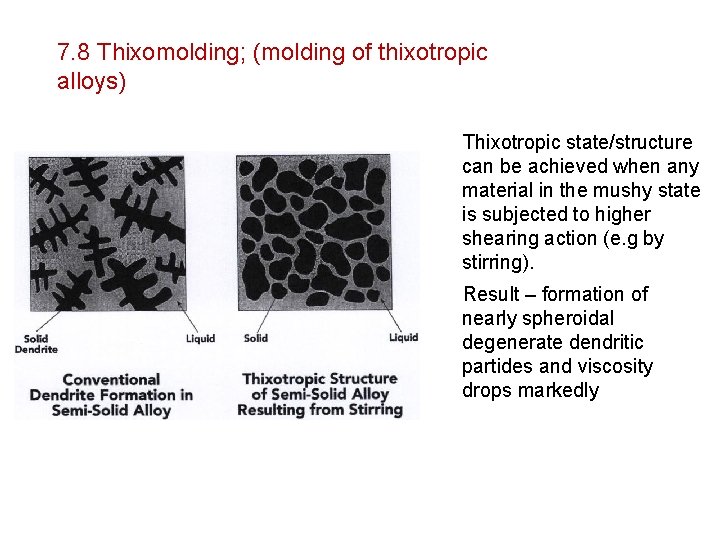 7.8 Thixomolding; (molding of thixotropic alloys)

Solid Dendrite

Liquid

Conventional Dendrite Formation in Semi-Solid Alloy

Solid

Liquid

Thixotropic Structure of Semi-Solid Alloy Resulting from Stirring

Thixotropic state/structure can be achieved when any material in the mushy state is subjected to higher shearing action (e.g by stirring).

Result – formation of nearly spheroidal degenerate dendritic partides and viscosity drops markedly